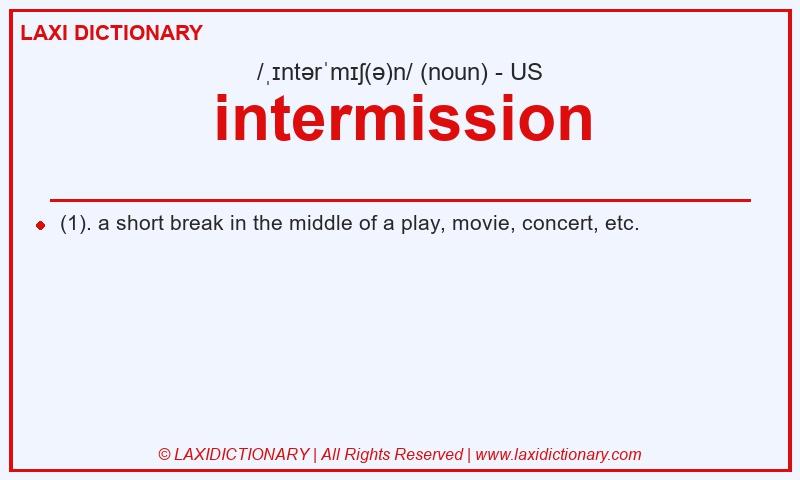 LAXI DICTIONARY

/ˌɪntərˈmɪʃ(ə)n/ (noun) - US

intermission

(1). a short break in the middle of a play, movie, concert, etc.

© LAXIDICTIONARY | All Rights Reserved | www.laxidictionary.com